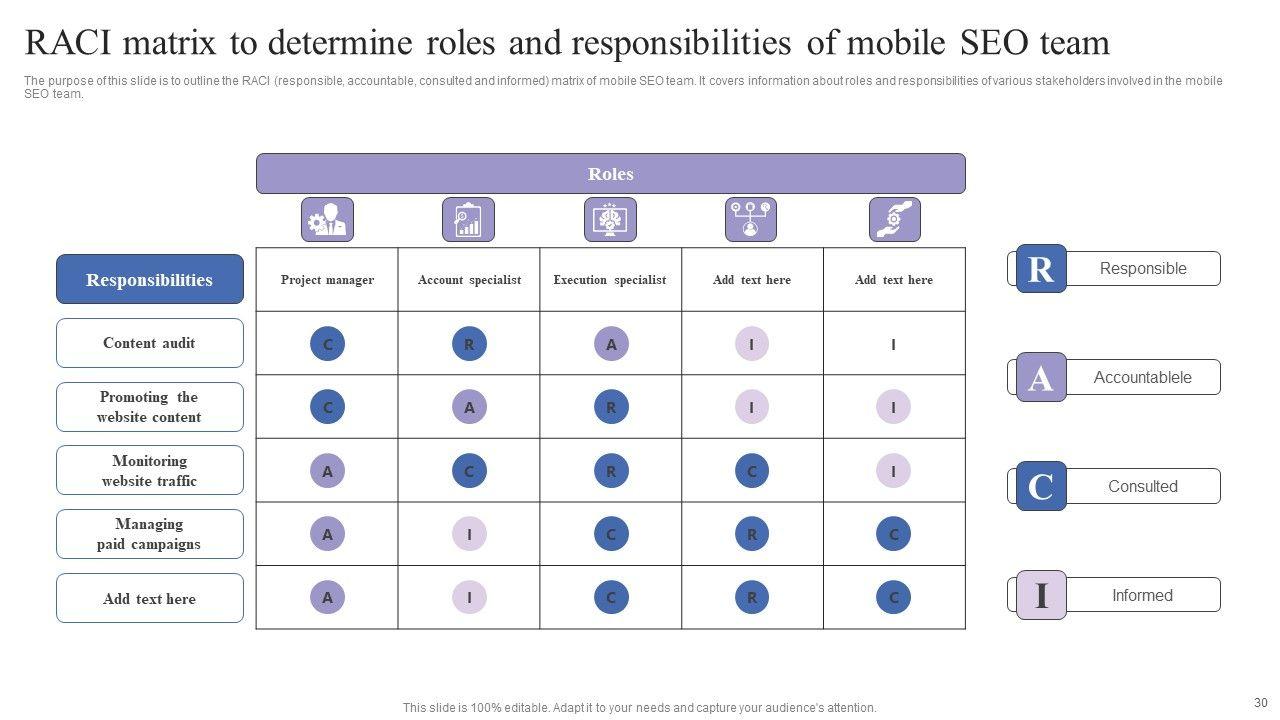 RACI matrix to determine roles and responsibilities of mobile SEO team

The purpose of this slide is to outline the RACI (responsible, accountable, consulted and informed) matrix of mobile SEO team. It covers information about roles and responsibilities of various stakeholders involved in the mobile SEO team.

Roles

| Responsibilities | Project manager | Account specialist | Execution specialist | Add text here | Add text here |
|---|---|---|---|---|---|
| Content audit | C | R | A | I | I |
| Promoting the website content | C | A | R | I | I |
| Monitoring website traffic | A | C | R | C | I |
| Managing paid campaigns | A | I | C | R | C |
| Add text here | A | I | C | R | C |

R Responsible

A Accountablele

C Consulted

I Informed

This slide is 100% editable. Adapt it to your needs and capture your audience's attention.

30